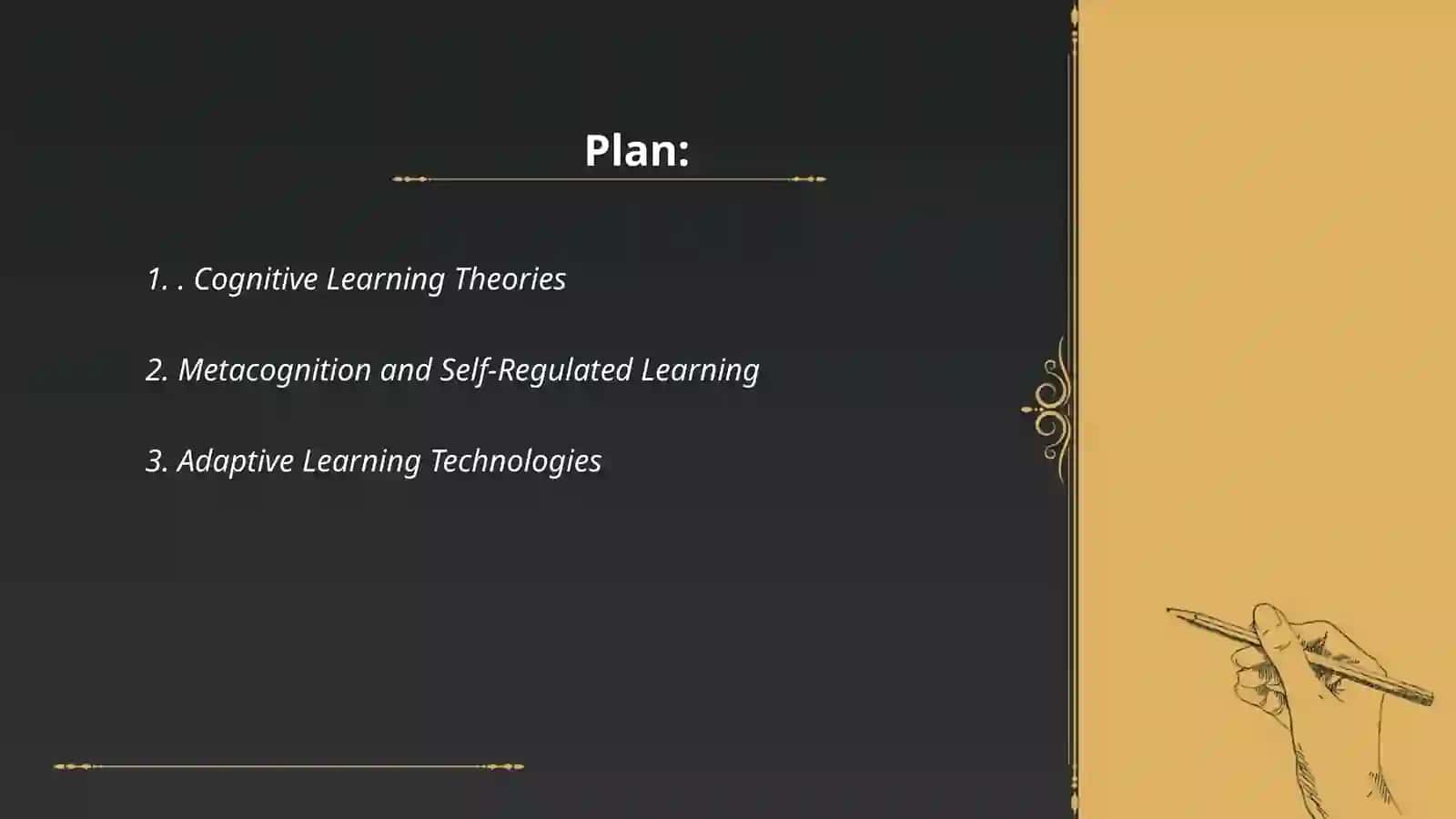 Plan:

1. . Cognitive Learning Theories

2. Metacognition and Self-Regulated Learning

3. Adaptive Learning Technologies